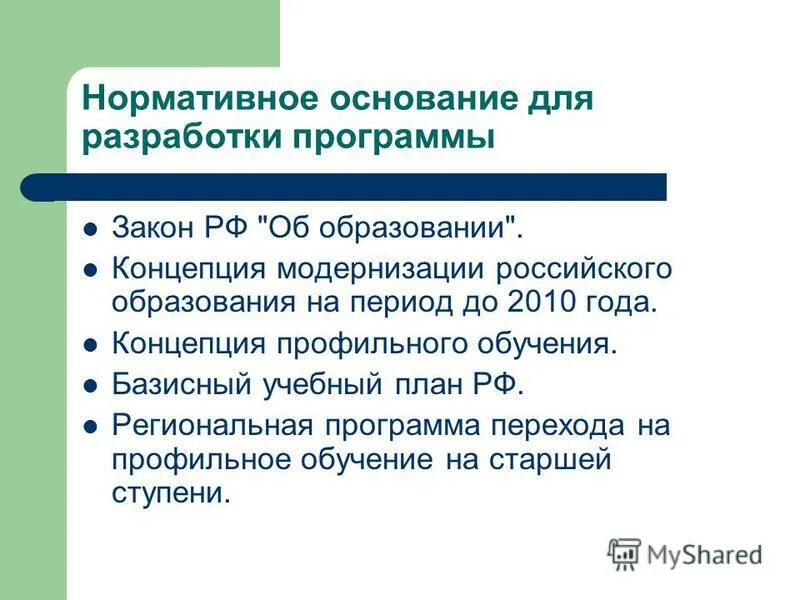 Нормативное основание для разработки программы

- Закон РФ "Об образовании".
- Концепция модернизации российского образования на период до 2010 года.
- Концепция профильного обучения.
- Базисный учебный план РФ.
- Региональная программа перехода на профильное обучение на старшей ступени.

MyShared